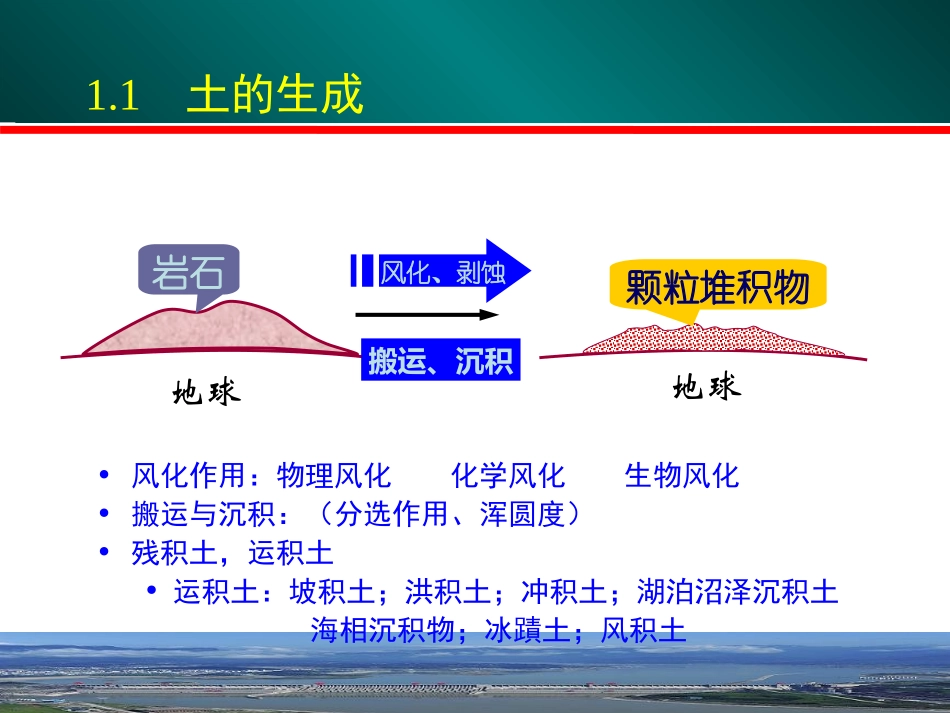 1.1 土的生成

岩石

风化、剥蚀

搬运、沉积

颗粒堆积物

地球

地球

• 风化作用：物理风化 化学风化 生物风化
• 搬运与沉积：（分选作用、浑圆度）
• 残积土，运积土
  • 运积土：坡积土；洪积土；冲积土；湖泊沼泽沉积土
    海相沉积物；冰蹟土；风积土